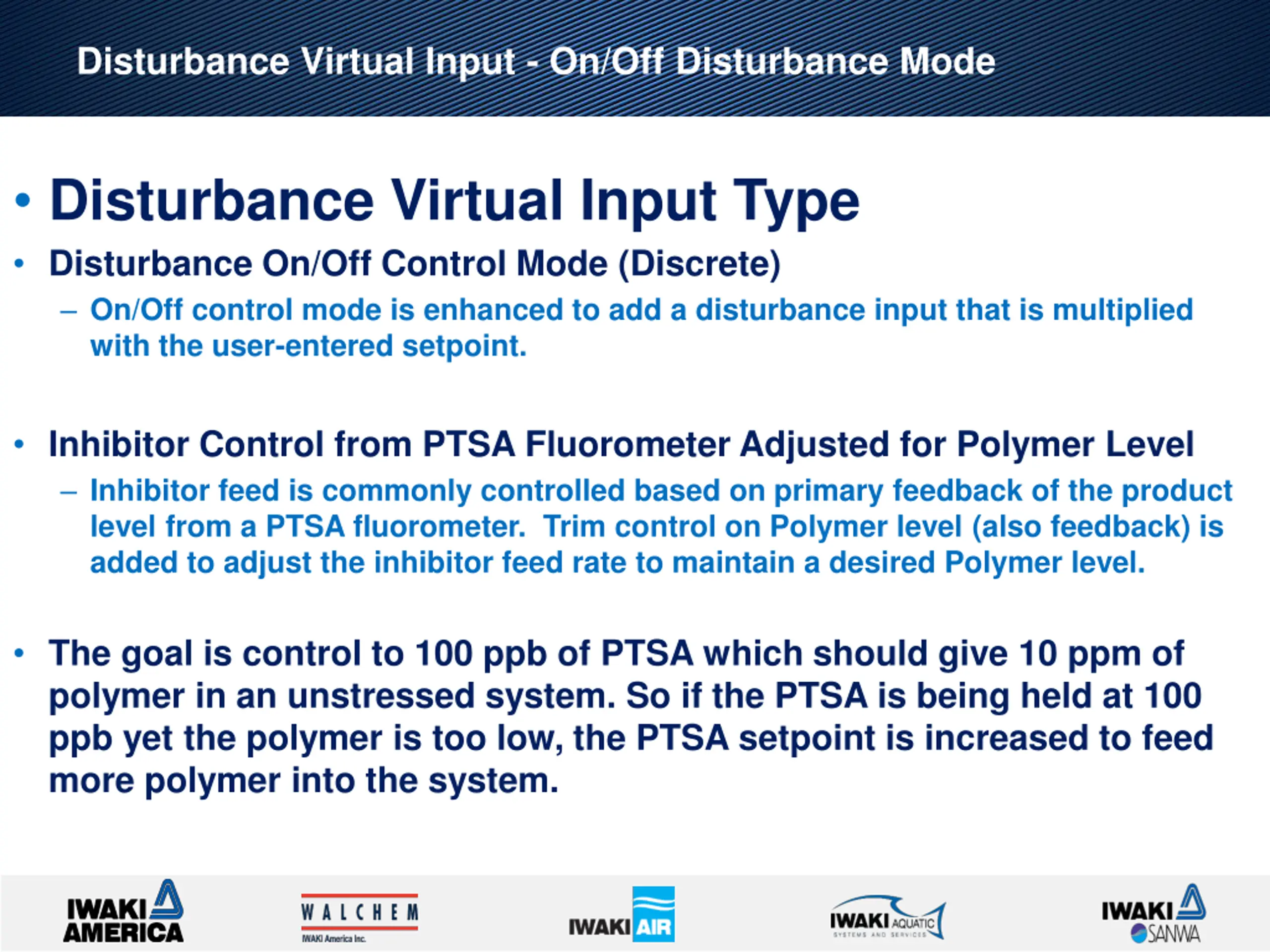 Disturbance Virtual Input - On/Off Disturbance Mode

• Disturbance Virtual Input Type

• Disturbance On/Off Control Mode (Discrete)

– On/Off control mode is enhanced to add a disturbance input that is multiplied with the user-entered setpoint.

• Inhibitor Control from PTSA Fluorometer Adjusted for Polymer Level

– Inhibitor feed is commonly controlled based on primary feedback of the product level from a PTSA fluorometer. Trim control on Polymer level (also feedback) is added to adjust the inhibitor feed rate to maintain a desired Polymer level.

• The goal is control to 100 ppb of PTSA which should give 10 ppm of polymer in an unstressed system. So if the PTSA is being held at 100 ppb yet the polymer is too low, the PTSA setpoint is increased to feed more polymer into the system.

IWAKI AMERICA

WALCHEM
IWAKI America Inc.

IWAKI AIR

IWAKI AQUATIC
SYSTEMS AND SERVICES

IWAKI
SANWA